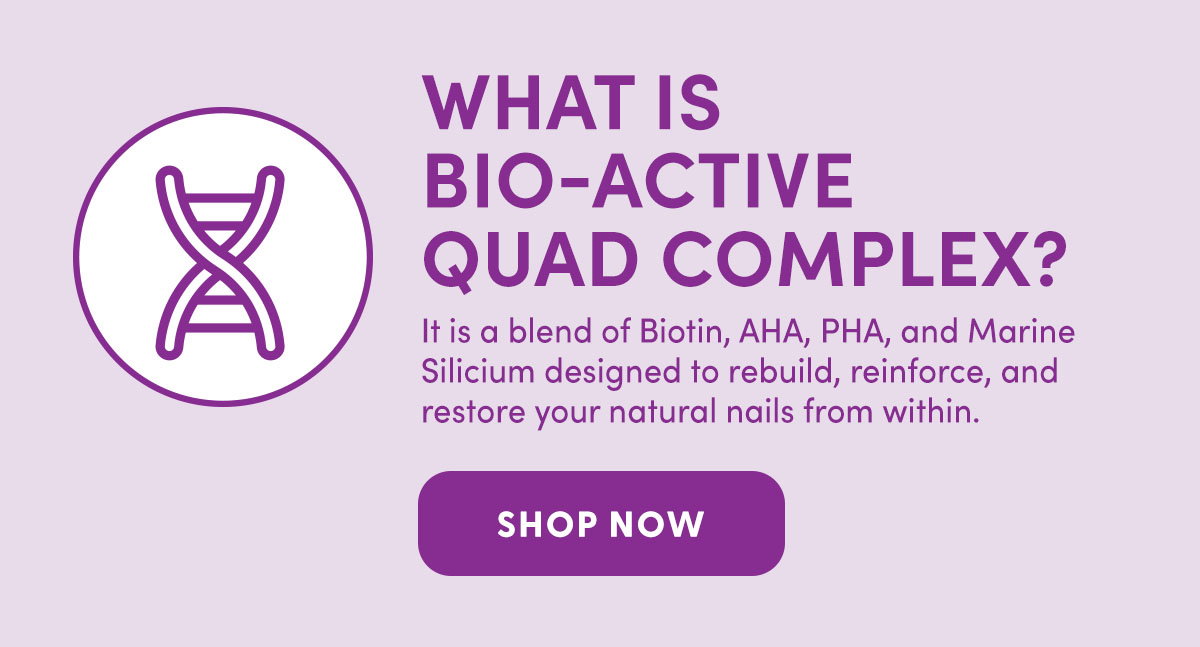 WHAT IS
BIO-ACTIVE
QUAD COMPLEX?

It is a blend of Biotin, AHA, PHA, and Marine Silicium designed to rebuild, reinforce, and restore your natural nails from within.

SHOP NOW